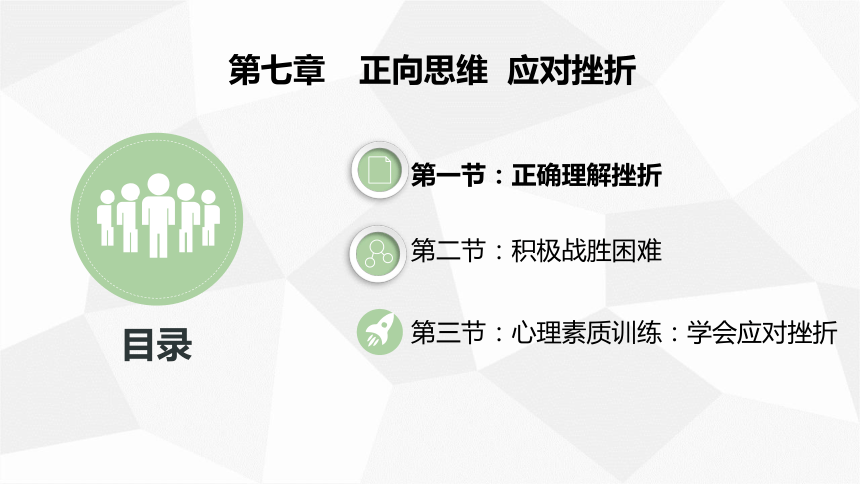 第七章　正向思维　应对挫折

目录

第一节：正确理解挫折

第二节：积极战胜困难

第三节：心理素质训练：学会应对挫折